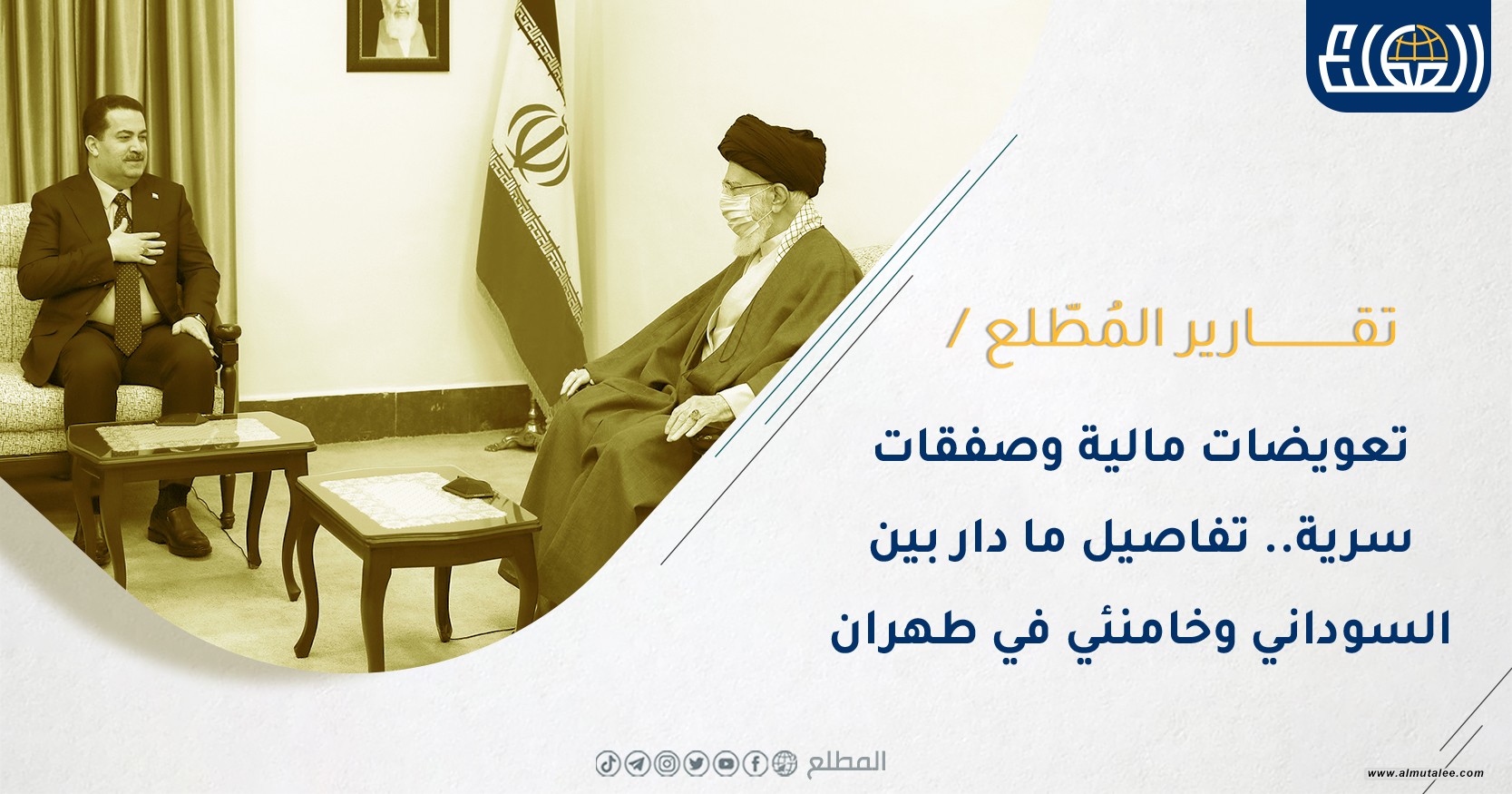 تقـــــارير المُطّلع /

تعويضات مالية وصفقات سرية.. تفاصيل ما دار بين السوداني وخامنئي في طهران

المطلع

www.almutalee.com